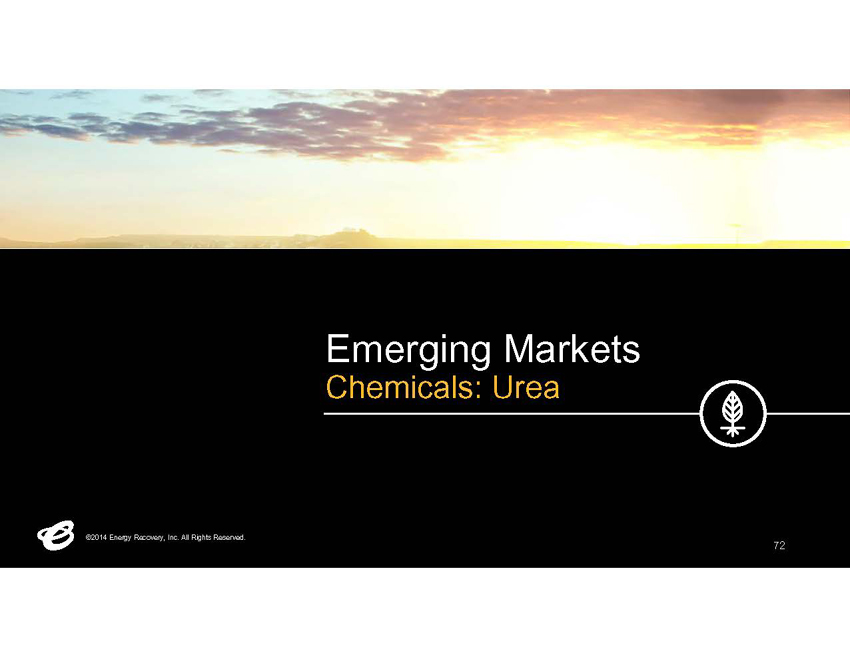 Emerging Markets
Chemicals: Urea

©2014 Energy Recovery, Inc. All Rights Reserved.

72